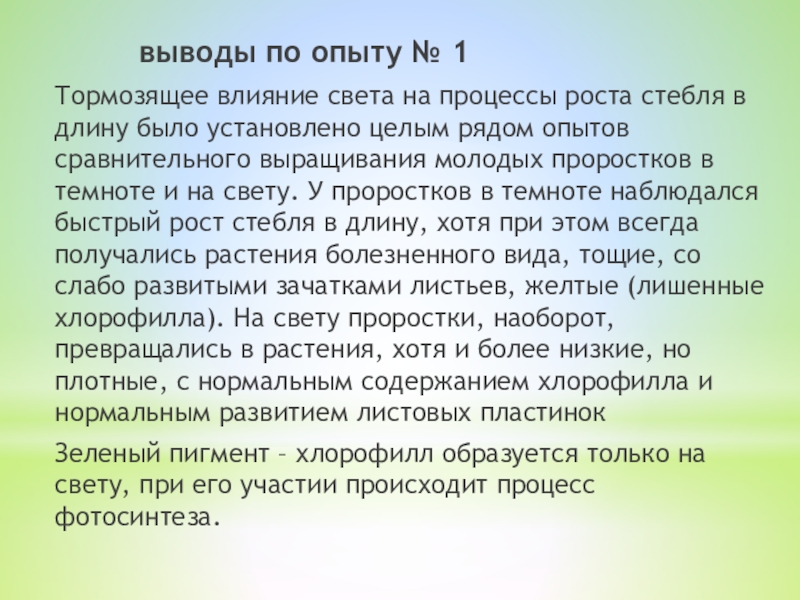 выводы по опыту № 1

Тормозящее влияние света на процессы роста стебля в длину было установлено целым рядом опытов сравнительного выращивания молодых проростков в темноте и на свету. У проростков в темноте наблюдался быстрый рост стебля в длину, хотя при этом всегда получались растения болезненного вида, тощие, со слабо развитыми зачатками листьев, желтые (лишенные хлорофилла). На свету проростки, наоборот, превращались в растения, хотя и более низкие, но плотные, с нормальным содержанием хлорофилла и нормальным развитием листовых пластинок

Зеленый пигмент – хлорофилл образуется только на свету, при его участии происходит процесс фотосинтеза.